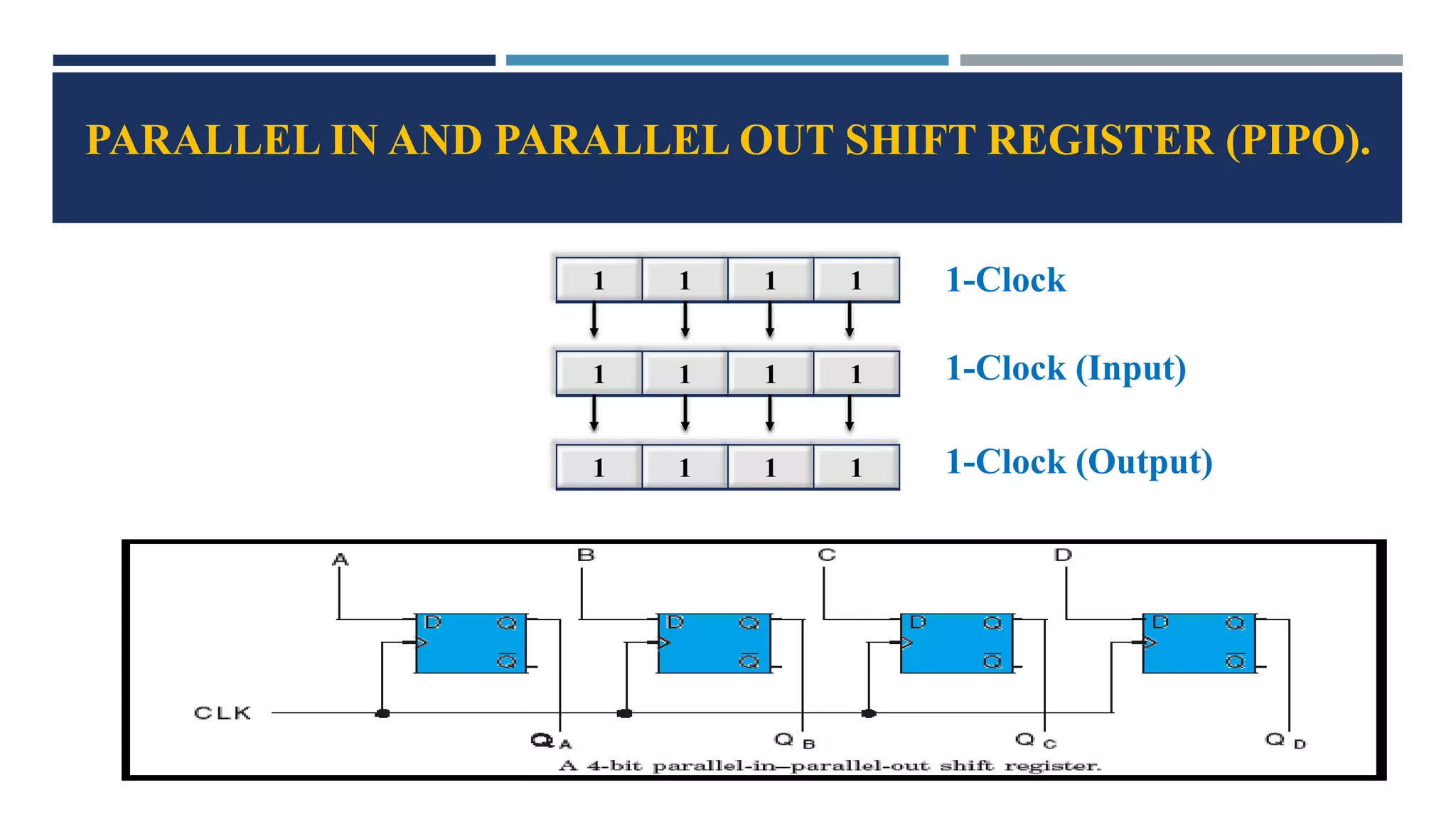 PARALLEL IN AND PARALLEL OUT SHIFT REGISTER (PIPO).

| 1 | 1 | 1 | 1 |
|---|---|---|---|

1-Clock

| 1 | 1 | 1 | 1 |
|---|---|---|---|

1-Clock (Input)

| 1 | 1 | 1 | 1 |
|---|---|---|---|

1-Clock (Output)

A B C D

D Q $\overline{Q}$ D Q $\overline{Q}$ D Q $\overline{Q}$ D Q $\overline{Q}$

CLK

$Q_A$ $Q_B$ $Q_C$ $Q_D$

A 4-bit parallel-in—parallel-out shift register.